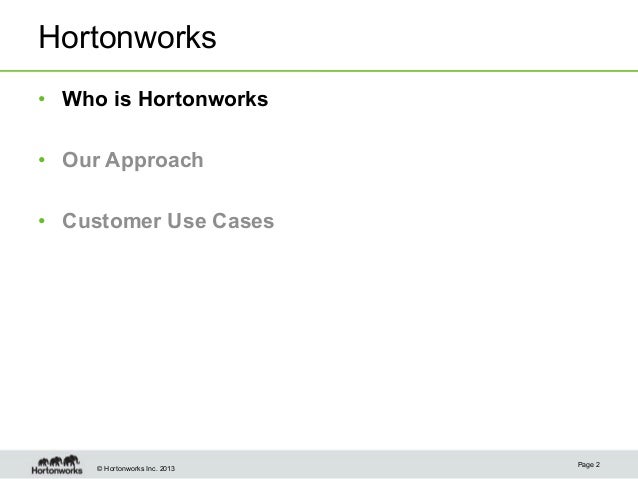 Hortonworks

• Who is Hortonworks

• Our Approach

• Customer Use Cases

Hortonworks © Hortonworks Inc. 2013

Page 2